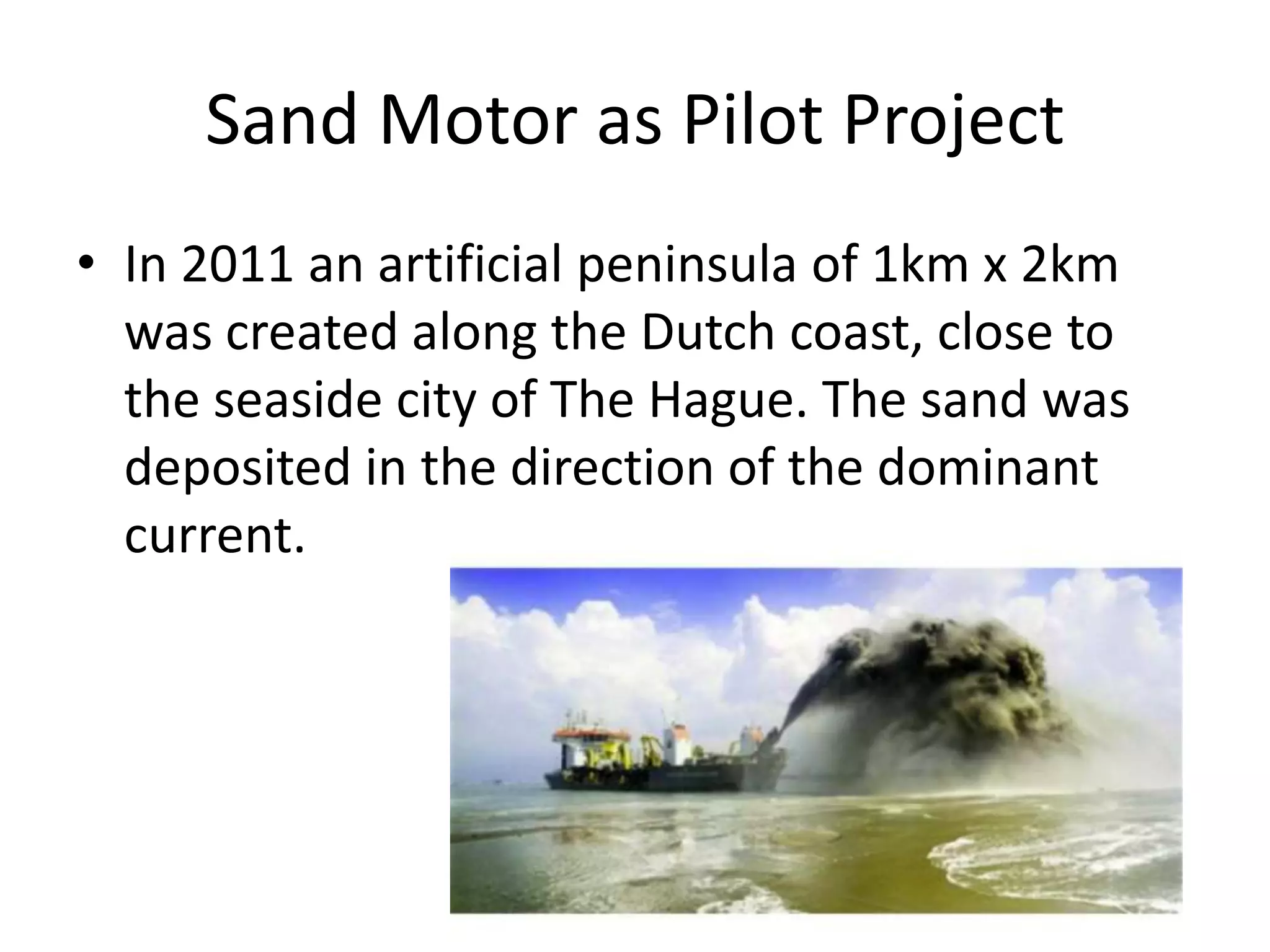 Sand Motor as Pilot Project

• In 2011 an artificial peninsula of 1km x 2km was created along the Dutch coast, close to the seaside city of The Hague. The sand was deposited in the direction of the dominant current.